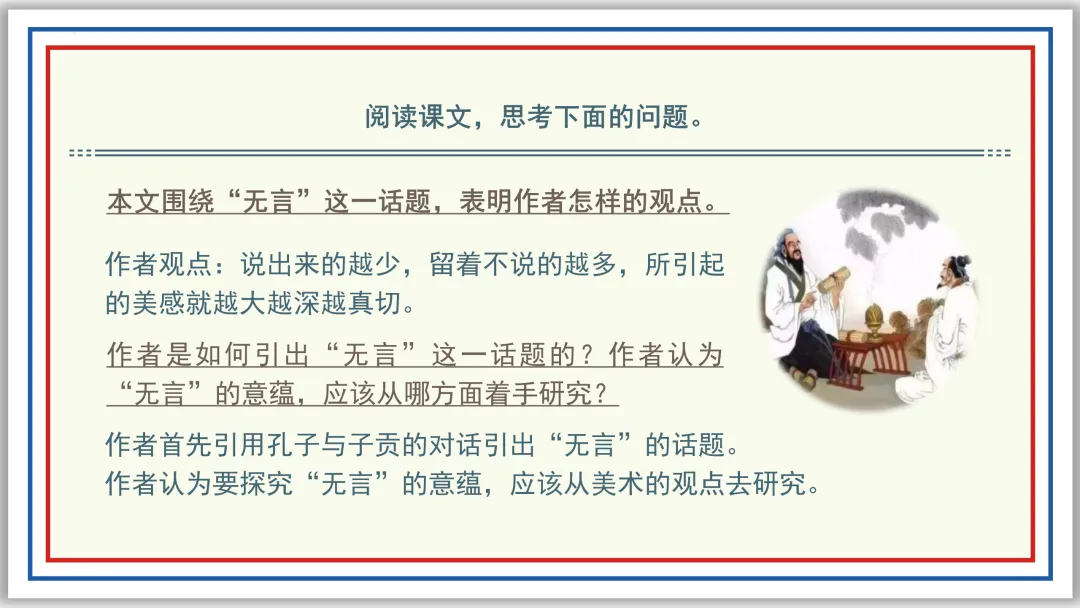 阅读课文，思考下面的问题。

本文围绕“无言”这一话题，表明作者怎样的观点。

作者观点：说出来的越少，留着不说的越多，所引起的美感就越大越深越真切。

作者是如何引出“无言”这一话题的？作者认为“无言”的意蕴，应该从哪方面着手研究？

作者首先引用孔子与子贡的对话引出“无言”的话题。
作者认为要探究“无言”的意蕴，应该从美术的观点去研究。